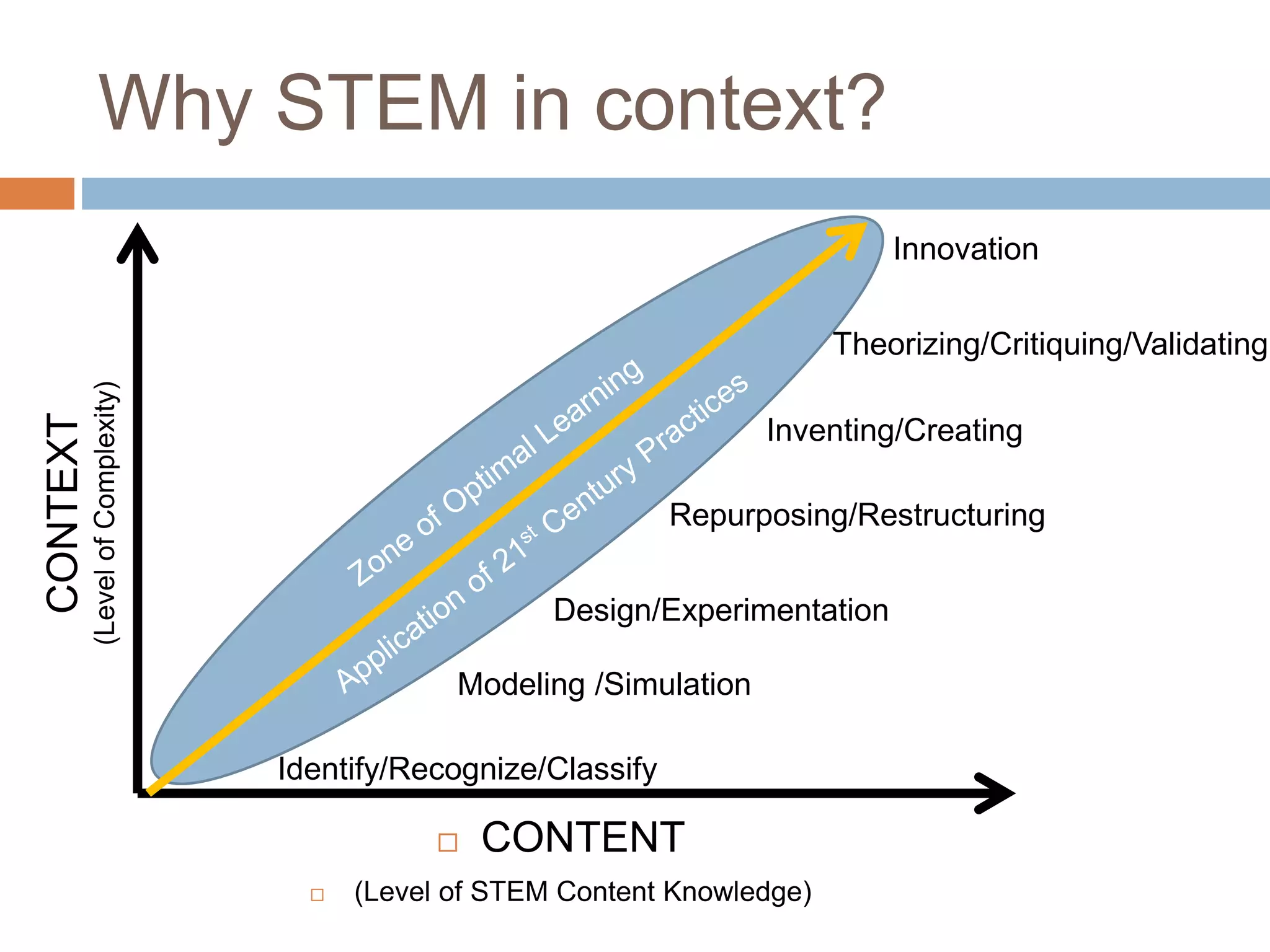 Why STEM in context?

CONTEXT
(Level of Complexity)

Zone of Optimal Learning
Application of 21$^{st}$ Century Practices

Innovation

Theorizing/Critiquing/Validating

Inventing/Creating

Repurposing/Restructuring

Design/Experimentation

Modeling /Simulation

Identify/Recognize/Classify

□ CONTENT

□ (Level of STEM Content Knowledge)